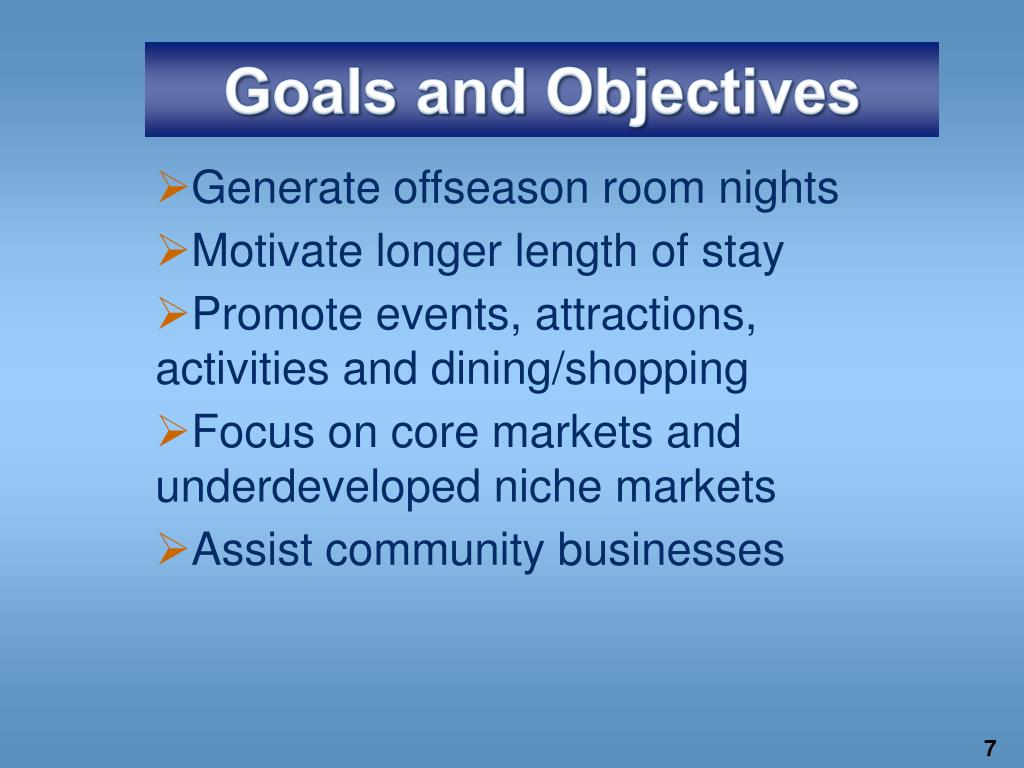 Goals and Objectives

➢Generate offseason room nights

➢Motivate longer length of stay

➢Promote events, attractions, activities and dining/shopping

➢Focus on core markets and underdeveloped niche markets

➢Assist community businesses

7